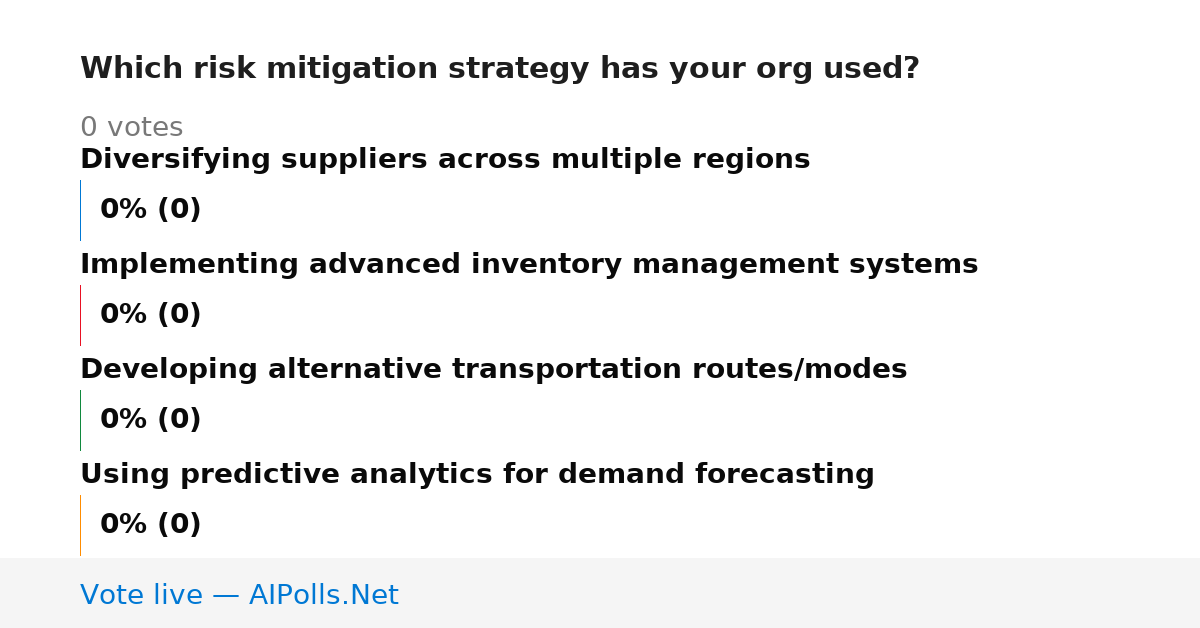 Which risk mitigation strategy has your org used?

0 votes

Diversifying suppliers across multiple regions

0% (0)

Implementing advanced inventory management systems

0% (0)

Developing alternative transportation routes/modes

0% (0)

Using predictive analytics for demand forecasting

0% (0)

Vote live — AIPolls.Net